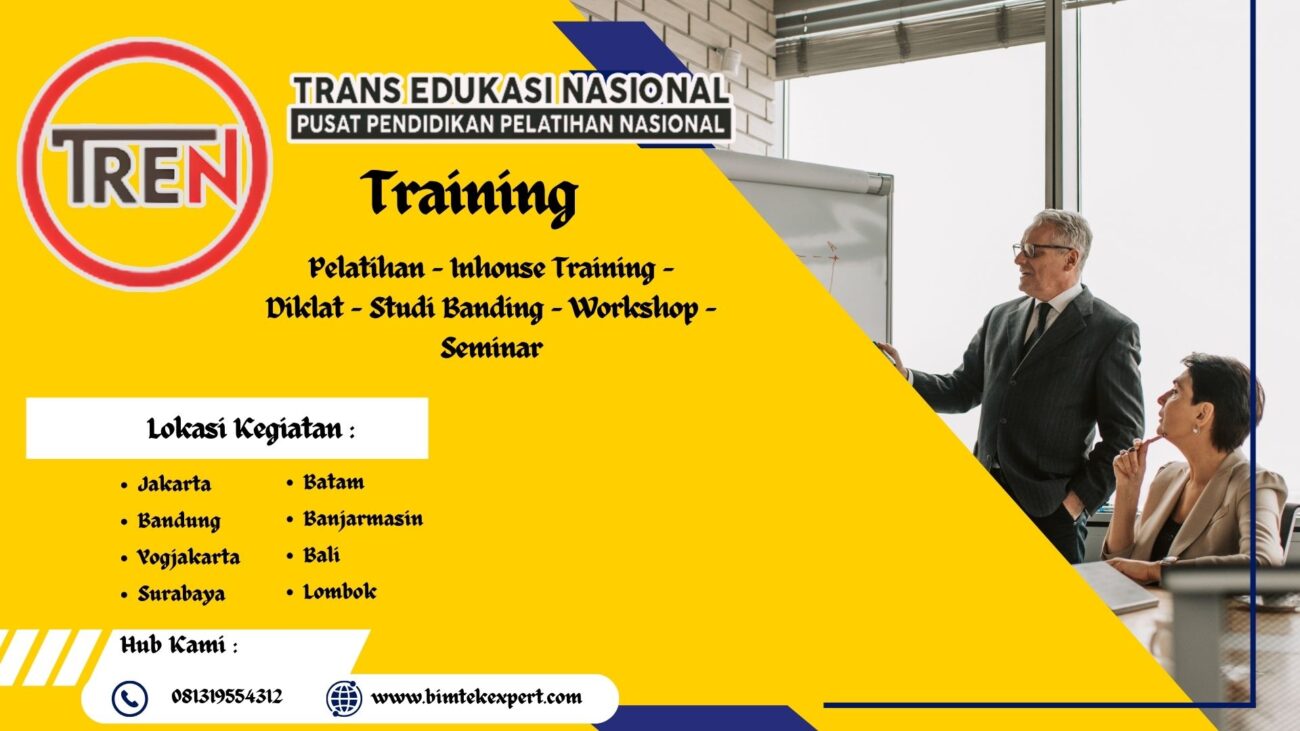 TREN

TRANS EDUKASI NASIONAL
PUSAT PENDIDIKAN PELATIHAN NASIONAL

Training

Pelatihan - Inhouse Training - Diklat - Studi Banding - Workshop - Seminar

Lokasi Kegiatan :

• Jakarta
• Bandung
• Yogjakarta
• Surabaya

• Batam
• Banjarmasin
• Bali
• Lombok

Hub Kami :

081319554312

www.bimtekexpert.com